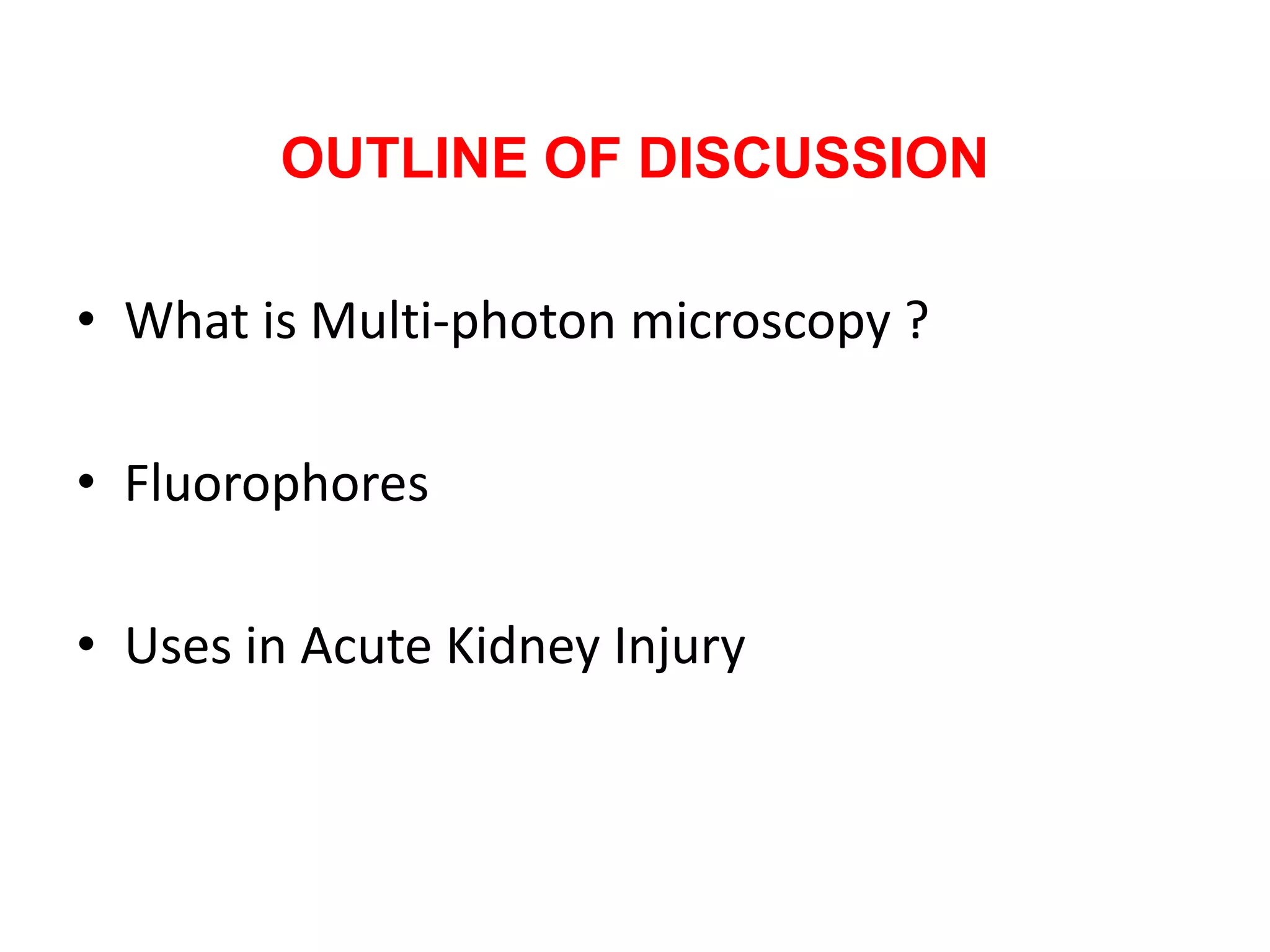 OUTLINE OF DISCUSSION

• What is Multi-photon microscopy ?

• Fluorophores

• Uses in Acute Kidney Injury